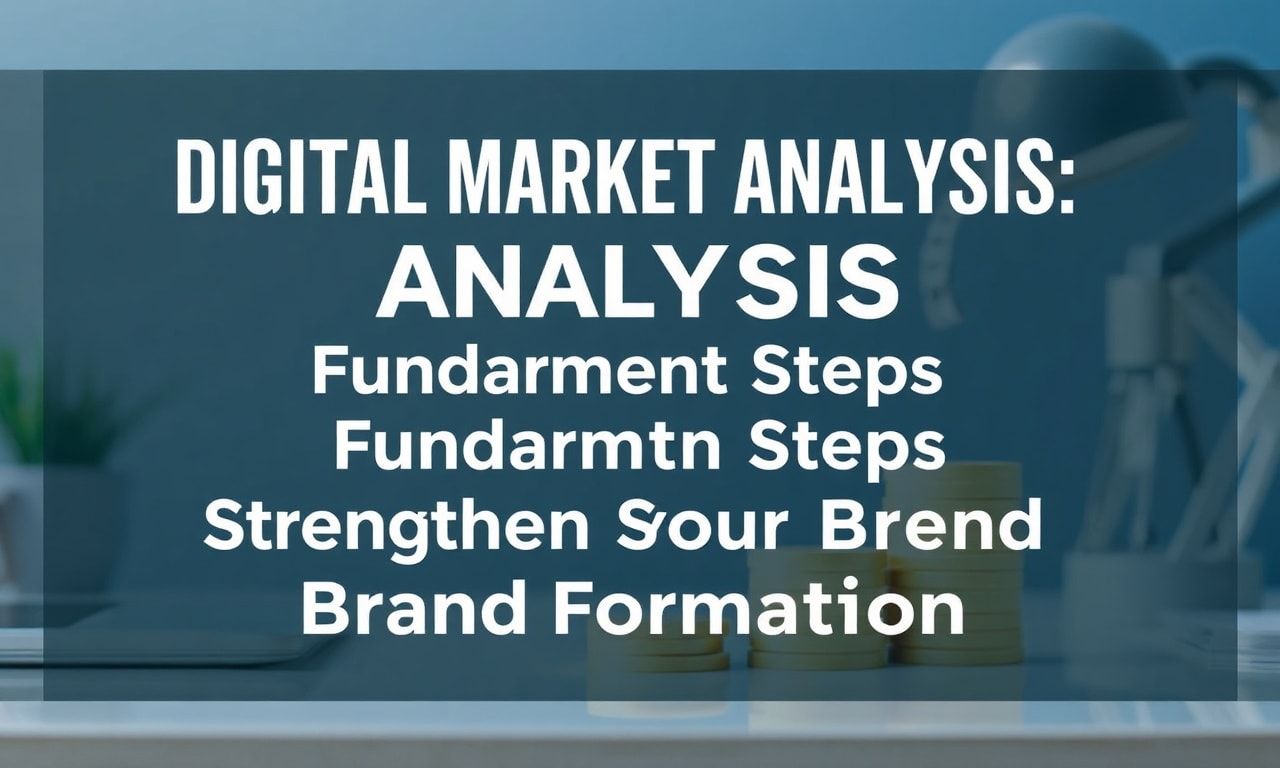 DIGITAL MARKET ANALYSIS:
ANALYSIS
Fundarment Steps
Fundarmtn Steps
Strengthen Sour Brend
Brand Formation